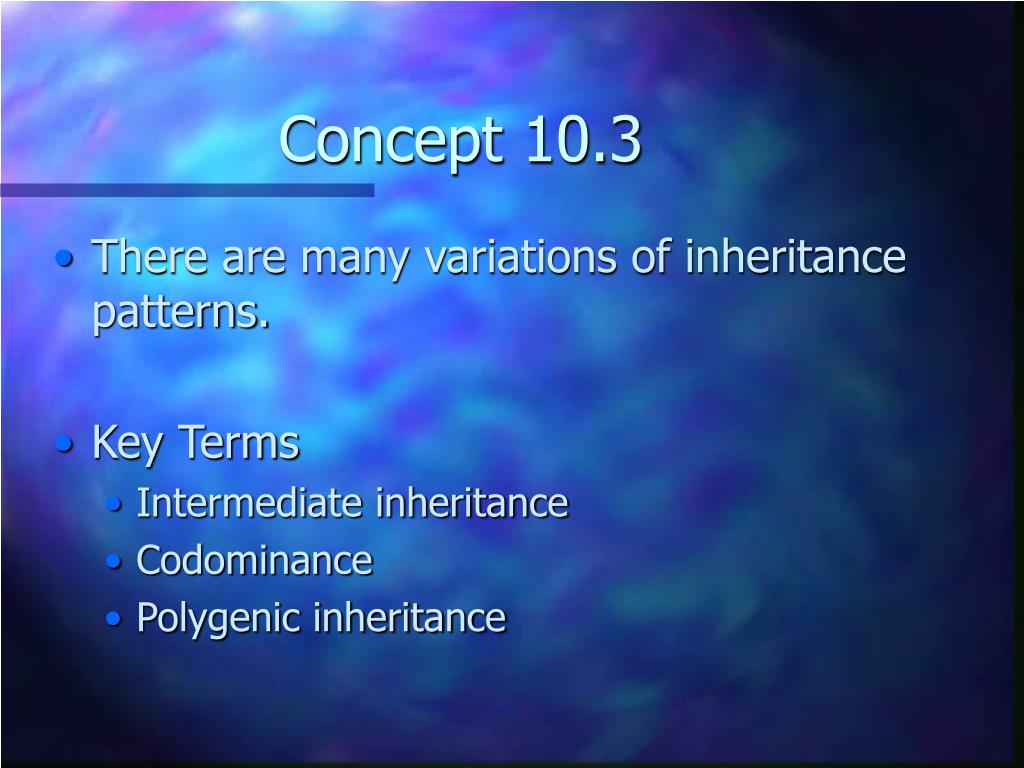 Concept 10.3

• There are many variations of inheritance patterns.

• Key Terms
  • Intermediate inheritance
  • Codominance
  • Polygenic inheritance